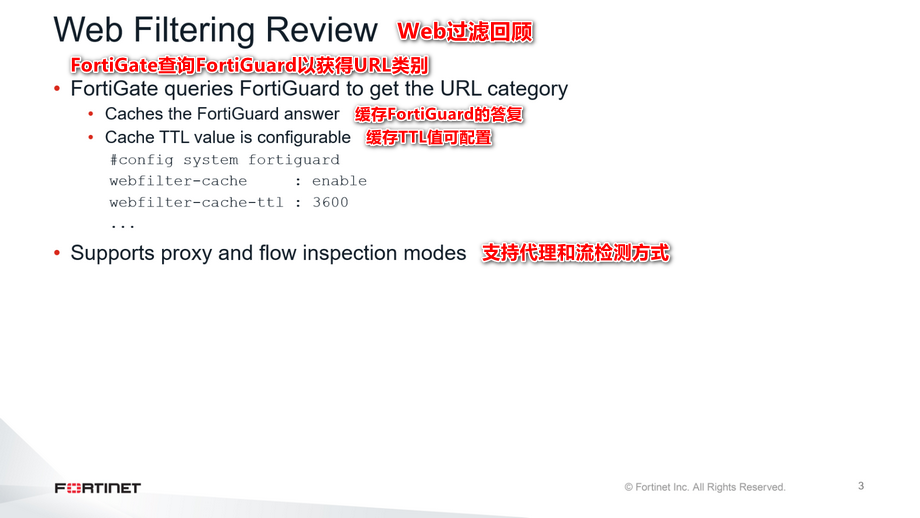 Web Filtering Review Web过滤回顾

FortiGate查询FortiGuard以获得URL类别

• FortiGate queries FortiGuard to get the URL category
  • Caches the FortiGuard answer 缓存FortiGuard的答复
  • Cache TTL value is configurable 缓存TTL值可配置

#config system fortiguard
webfilter-cache : enable
webfilter-cache-ttl : 3600
...

• Supports proxy and flow inspection modes 支持代理和流检测方式

FORTINET

© Fortinet Inc. All Rights Reserved.

3